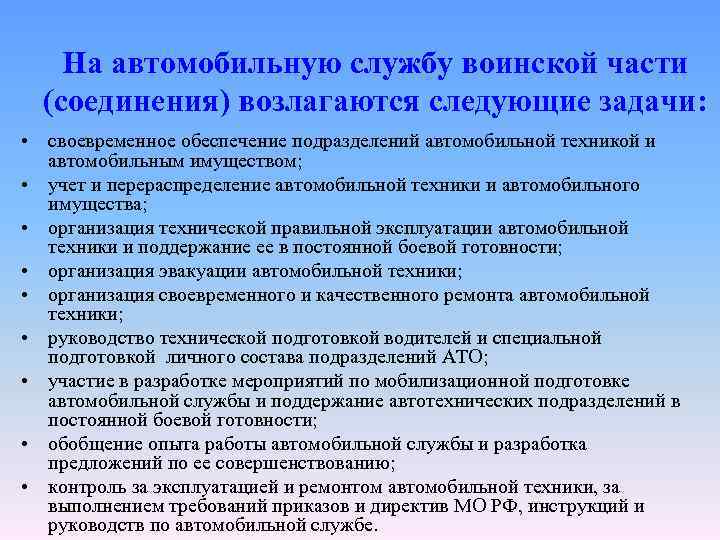 На автомобильную службу воинской части (соединения) возлагаются следующие задачи:

• своевременное обеспечение подразделений автомобильной техникой и автомобильным имуществом;
• учет и перераспределение автомобильной техники и автомобильного имущества;
• организация технической правильной эксплуатации автомобильной техники и поддержание ее в постоянной боевой готовности;
• организация эвакуации автомобильной техники;
• организация своевременного и качественного ремонта автомобильной техники;
• руководство технической подготовкой водителей и специальной подготовкой личного состава подразделений АТО;
• участие в разработке мероприятий по мобилизационной подготовке автомобильной службы и поддержание автотехнических подразделений в постоянной боевой готовности;
• обобщение опыта работы автомобильной службы и разработка предложений по ее совершенствованию;
• контроль за эксплуатацией и ремонтом автомобильной техники, за выполнением требований приказов и директив МО РФ, инструкций и руководств по автомобильной службе.